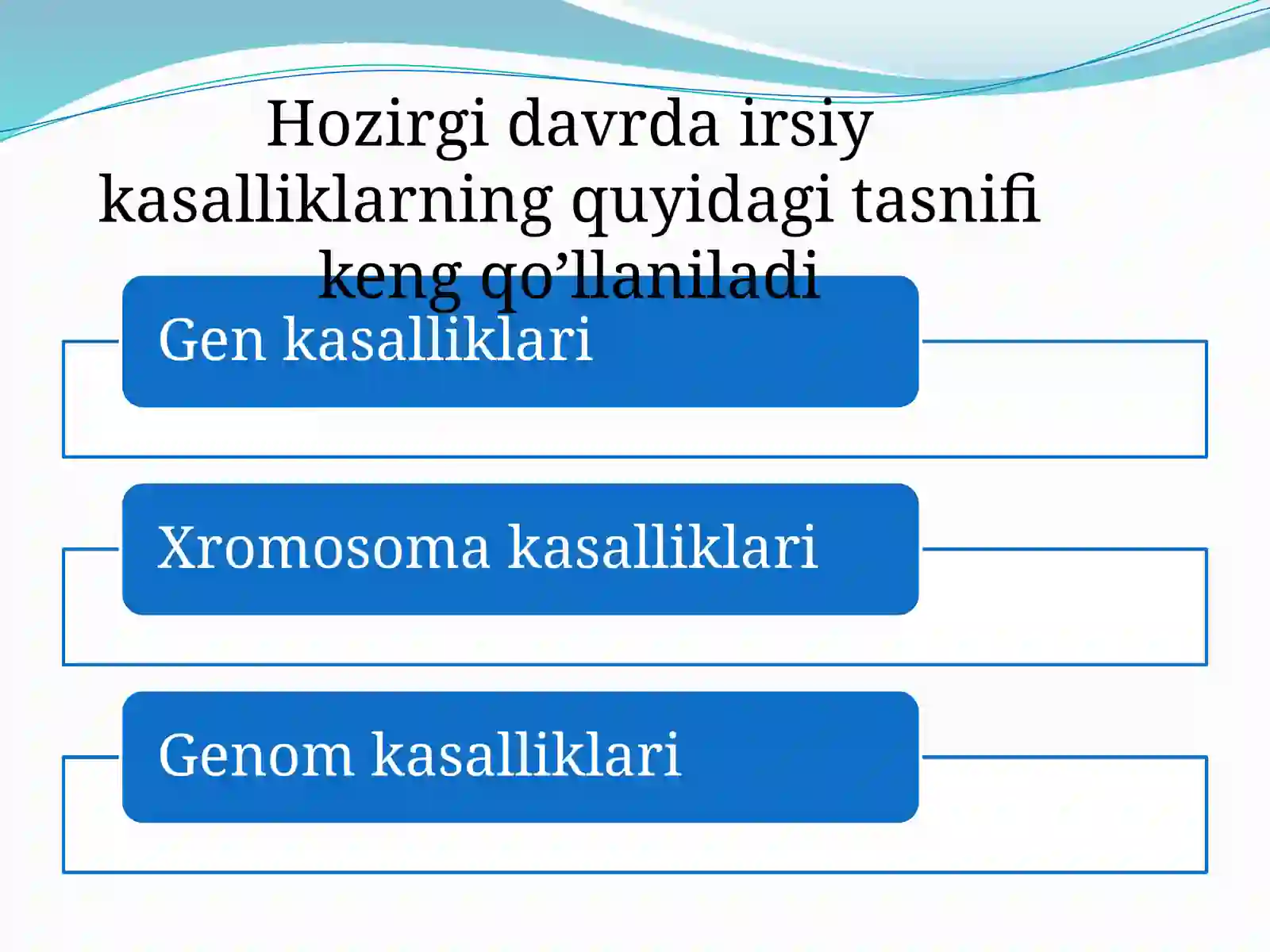 Hozirgi davrda irsiy kasalliklarning quyidagi tasnifi keng qo’llaniladi

Gen kasalliklari

Xromosoma kasalliklari

Genom kasalliklari